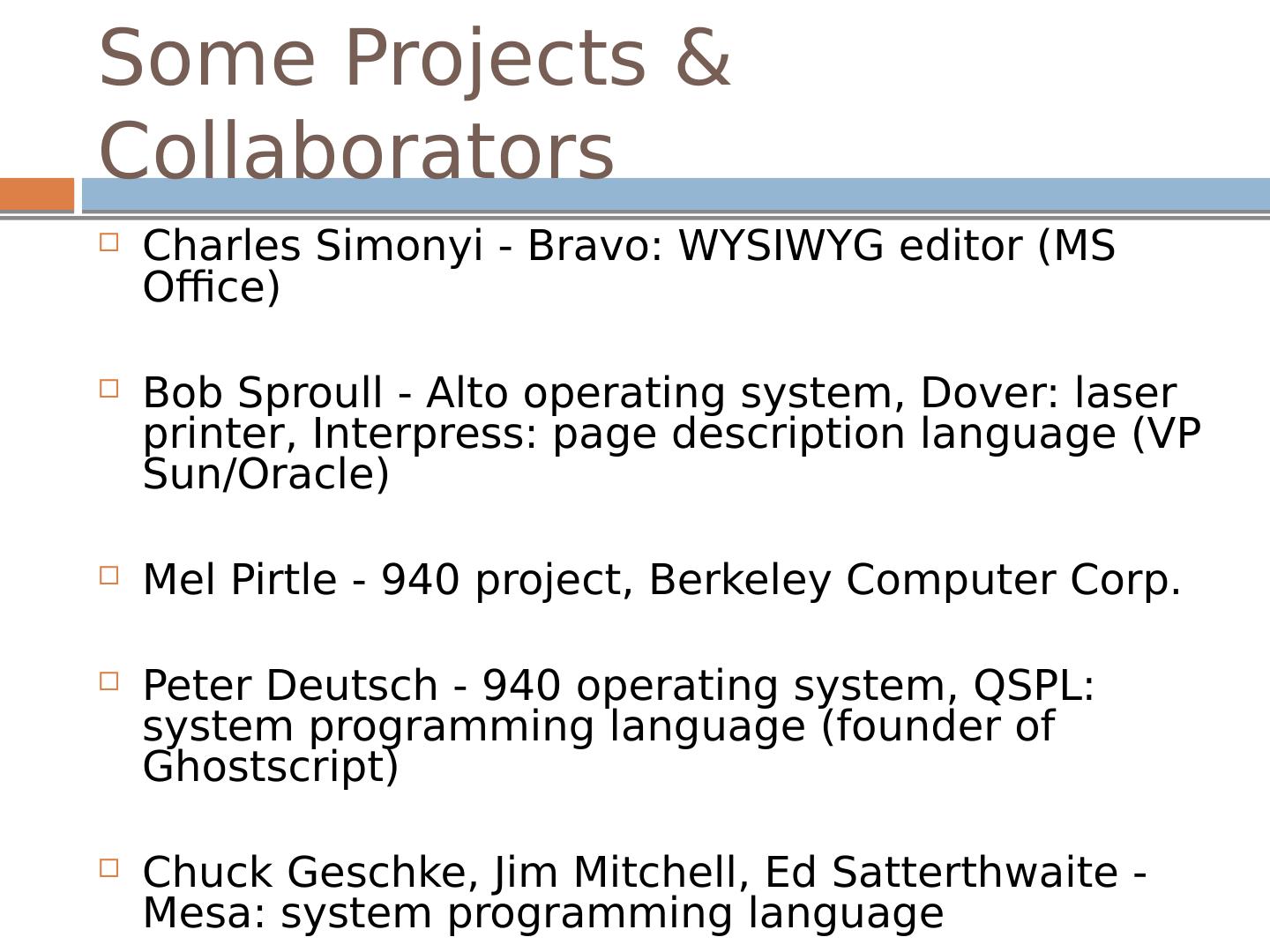 Some Projects & Collaborators

Charles Simonyi - Bravo: WYSIWYG editor (MS Office)

Bob Sproull - Alto operating system, Dover: laser printer, Interpress: page description language (VP Sun/Oracle)

Mel Pirtle - 940 project, Berkeley Computer Corp.

Peter Deutsch - 940 operating system, QSPL: system programming language (founder of Ghostscript)

Chuck Geschke, Jim Mitchell, Ed Satterthwaite - Mesa: system programming language